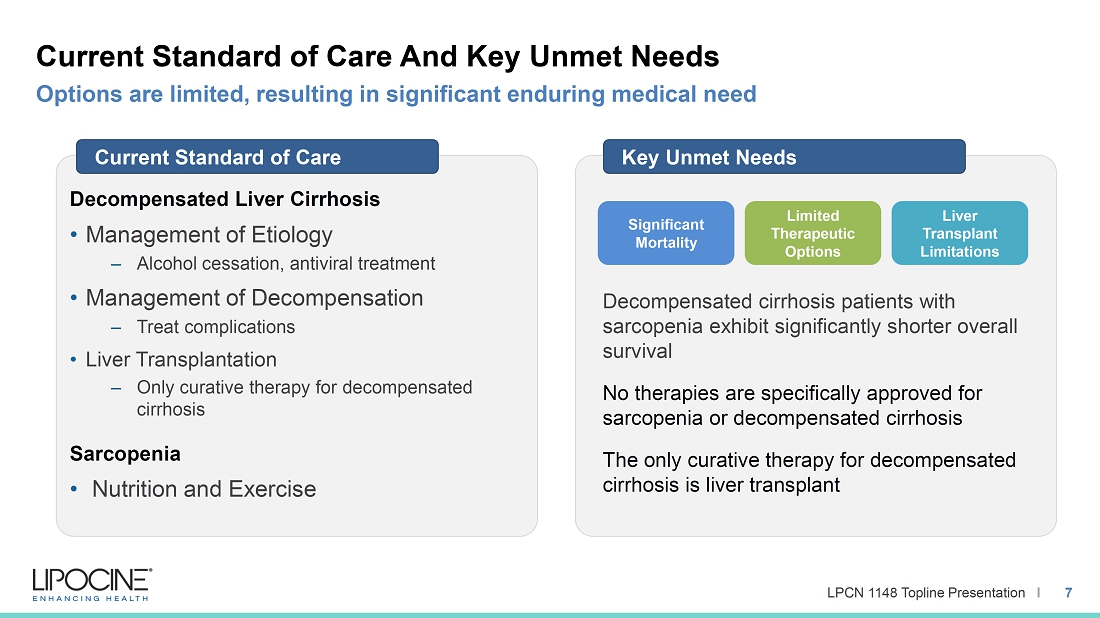 Current Standard of Care And Key Unmet Needs

Options are limited, resulting in significant enduring medical need

Current Standard of Care

Decompensated Liver Cirrhosis

• Management of Etiology
– Alcohol cessation, antiviral treatment

• Management of Decompensation
– Treat complications

• Liver Transplantation
– Only curative therapy for decompensated cirrhosis

Sarcopenia

• Nutrition and Exercise

Key Unmet Needs

Significant Mortality

Limited Therapeutic Options

Liver Transplant Limitations

Decompensated cirrhosis patients with sarcopenia exhibit significantly shorter overall survival

No therapies are specifically approved for sarcopenia or decompensated cirrhosis

The only curative therapy for decompensated cirrhosis is liver transplant

LIPOCINE®
ENHANCING HEALTH

LPCN 1148 Topline Presentation | 7